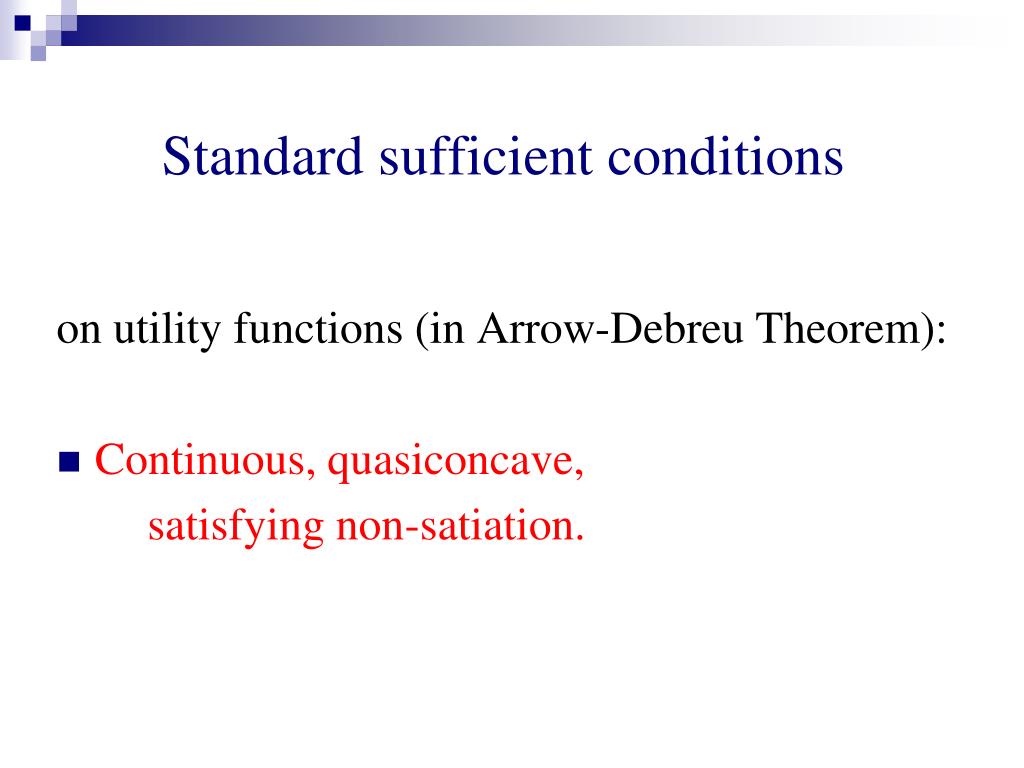 Standard sufficient conditions

on utility functions (in Arrow-Debreu Theorem):

■ Continuous, quasiconcave,
satisfying non-satiation.